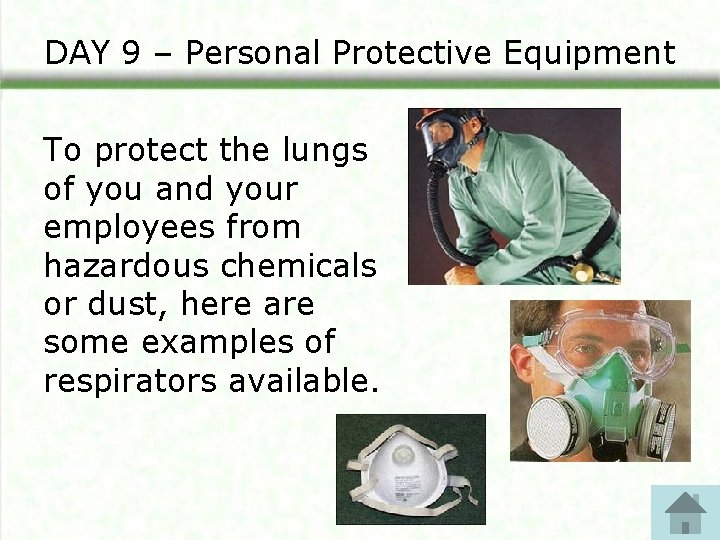 DAY 9 – Personal Protective Equipment

To protect the lungs of you and your employees from hazardous chemicals or dust, here are some examples of respirators available.